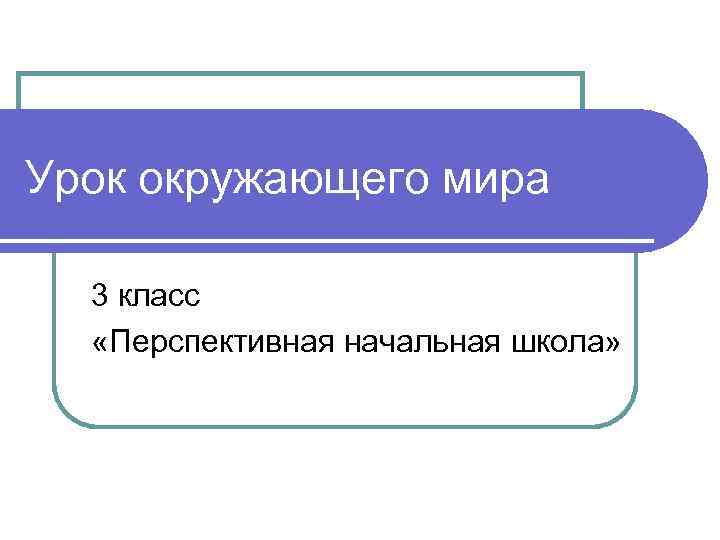 Урок окружающего мира

3 класс
«Перспективная начальная школа»